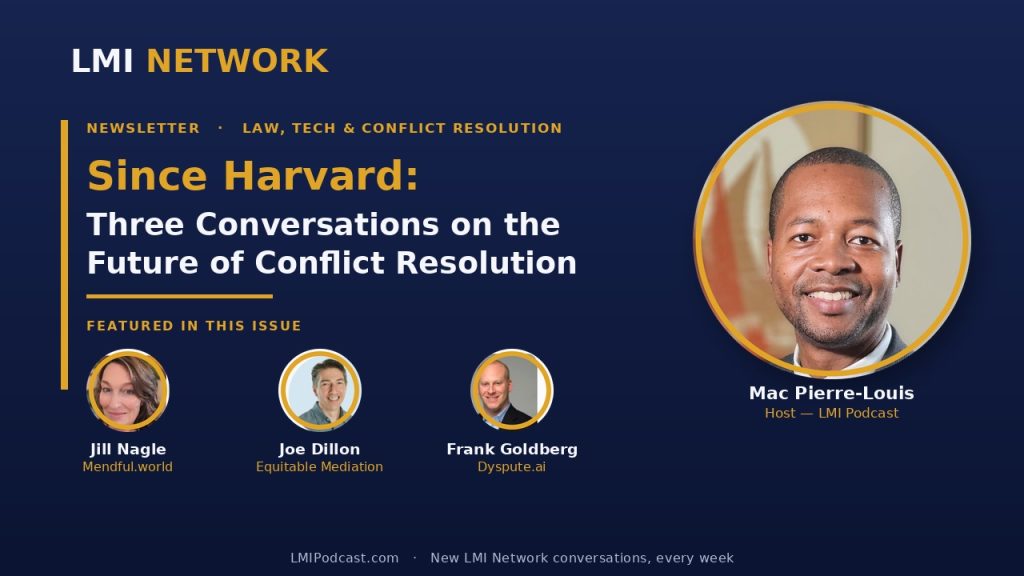 LMI NETWORK

NEWSLETTER · LAW, TECH & CONFLICT RESOLUTION

Since Harvard:
Three Conversations on the Future of Conflict Resolution

FEATURED IN THIS ISSUE

Jill Nagle
Mendful.world

Joe Dillon
Equitable Mediation

Frank Goldberg
Dyspute.ai

Mac Pierre-Louis
Host — LMI Podcast

LMIPodcast.com · New LMI Network conversations, every week